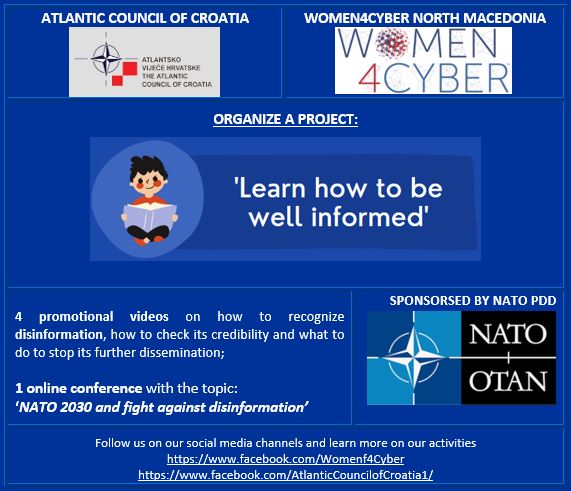 ATLANTIC COUNCIL OF CROATIA

ATLANTSKO VIJEĆE HRVATSKE THE ATLANTIC COUNCIL OF CROATIA

WOMEN4CYBER NORTH MACEDONIA

WOMEN 4CYBER

ORGANIZE A PROJECT:

'Learn how to be well informed'

4 promotional videos on how to recognize disinformation, how to check its credibility and what to do to stop its further dissemination;

1 online conference with the topic: 'NATO 2030 and fight against disinformation'

SPONSORSED BY NATO PDD

NATO OTAN

Follow us on our social media channels and learn more on our activities
https://www.facebook.com/Womenf4Cyber
https://www.facebook.com/AtlanticCouncilofCroatia1/